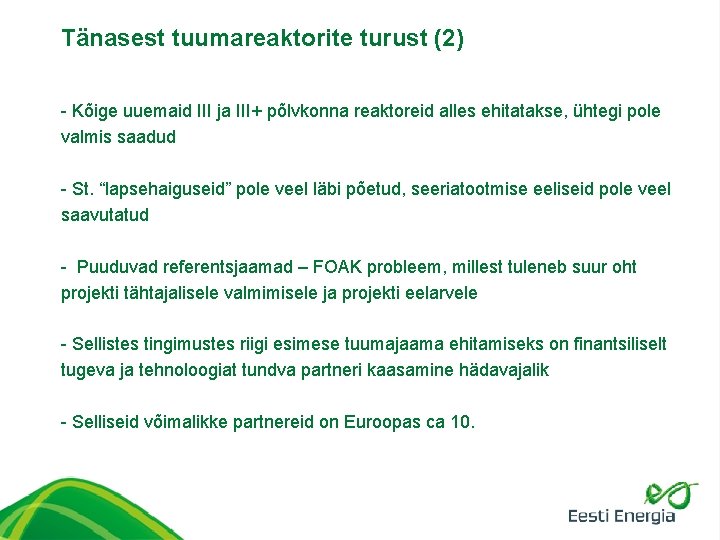 Tänasest tuumareaktorite turust (2)

- Kõige uuemaid III ja III+ põlvkonna reaktoreid alles ehitatakse, ühtegi pole valmis saadud

- St. “lapsehaiguseid” pole veel läbi põetud, seeriatootmise eeliseid pole veel saavutatud

- Puuduvad referentsjaamad – FOAK probleem, millest tuleneb suur oht projekti tähtajalisele valmimisele ja projekti eelarvele

- Sellistes tingimustes riigi esimese tuumajaama ehitamiseks on finantsiliselt tugeva ja tehnoloogiat tundva partneri kaasamine hädavajalik

- Selliseid võimalikke partnereid on Euroopas ca 10.

Eesti Energia